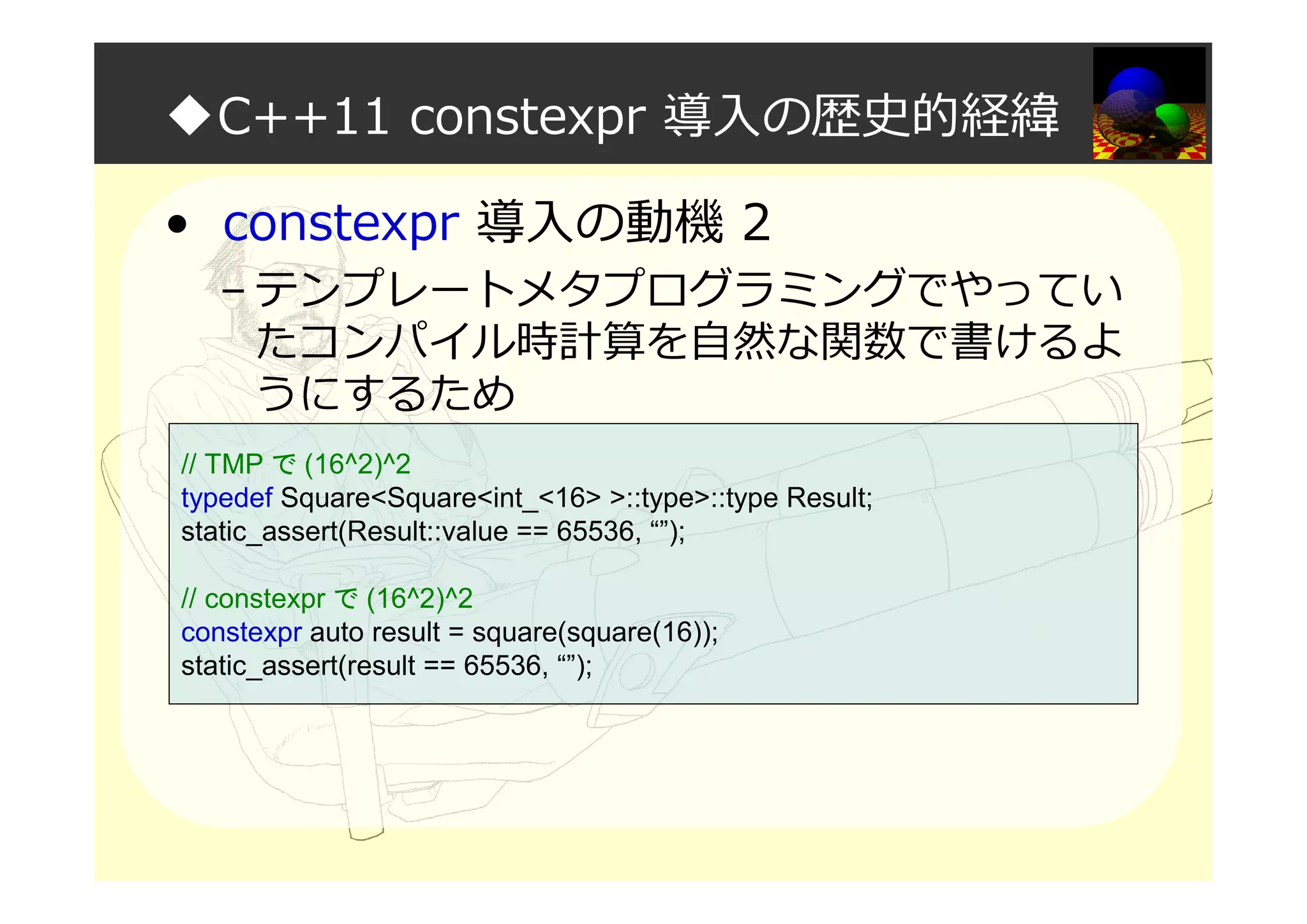 ◆C++11 constexpr 導入の歴史的経緯

• constexpr 導入の動機 2

– テンプレートメタプログラミングでやっていたコンパイル時計算を自然な関数で書けるようにするため

// TMP で (16^2)^2
typedef Square<Square<int_<16> >::type>::type Result;
static_assert(Result::value == 65536, “”);

// constexpr で (16^2)^2
constexpr auto result = square(square(16));
static_assert(result == 65536, “”);